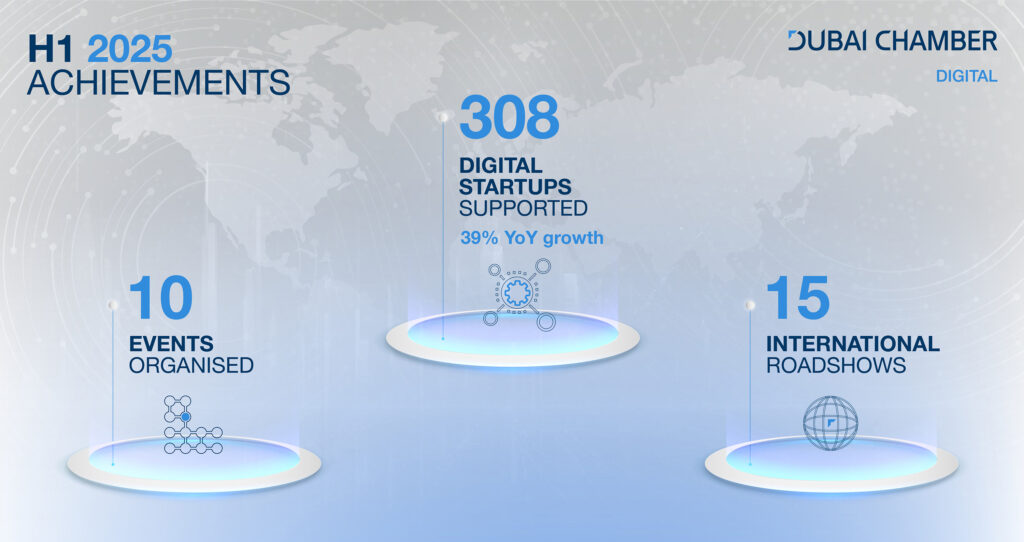 H1 2025
ACHIEVEMENTS

DUBAI CHAMBER
DIGITAL

308
DIGITAL STARTUPS SUPPORTED
39% YoY growth

10
EVENTS ORGANISED

15
INTERNATIONAL ROADSHOWS